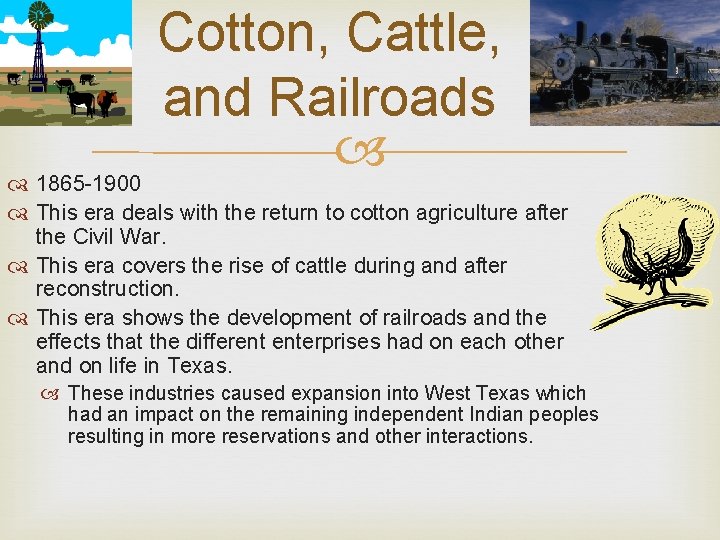 Cotton, Cattle, and Railroads

1865-1900
This era deals with the return to cotton agriculture after the Civil War.
This era covers the rise of cattle during and after reconstruction.
This era shows the development of railroads and the effects that the different enterprises had on each other and on life in Texas.
These industries caused expansion into West Texas which had an impact on the remaining independent Indian peoples resulting in more reservations and other interactions.